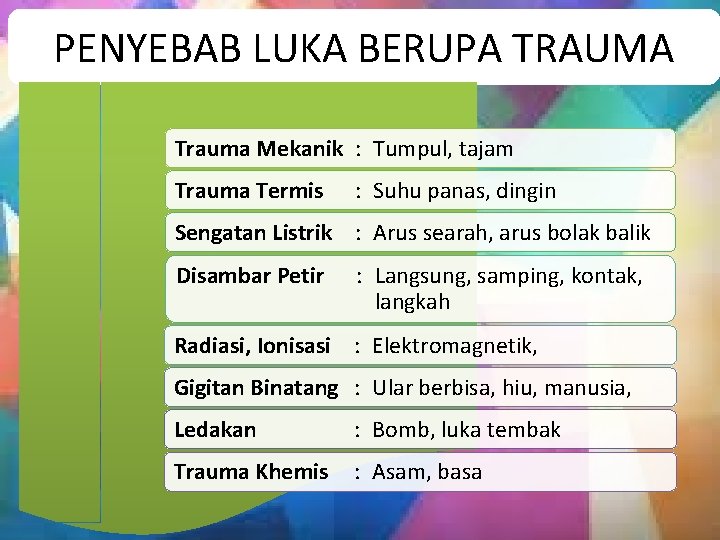 PENYEBAB LUKA BERUPA TRAUMA

Trauma Mekanik : Tumpul, tajam

Trauma Termis : Suhu panas, dingin

Sengatan Listrik : Arus searah, arus bolak balik

Disambar Petir : Langsung, samping, kontak, langkah

Radiasi, Ionisasi : Elektromagnetik,

Gigitan Binatang : Ular berbisa, hiu, manusia,

Ledakan : Bomb, luka tembak

Trauma Khemis : Asam, basa